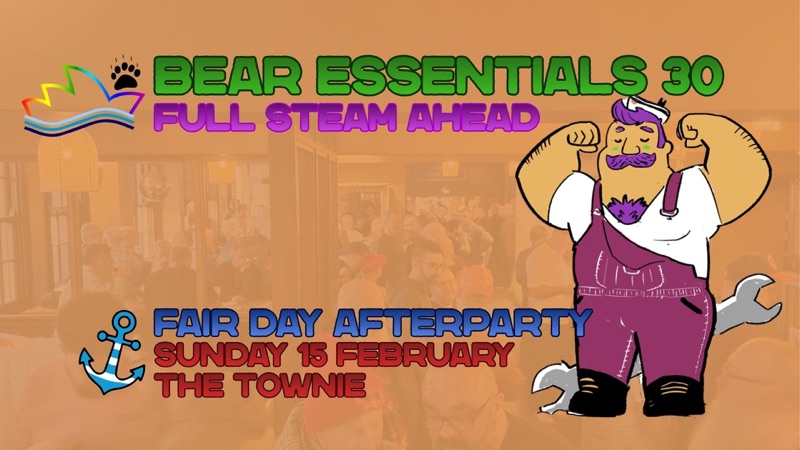 BEAR ESSENTIALS 30
FULL STEAM AHEAD

FAIR DAY AFTERPARTY
SUNDAY 15 FEBRUARY
THE TOWNIE